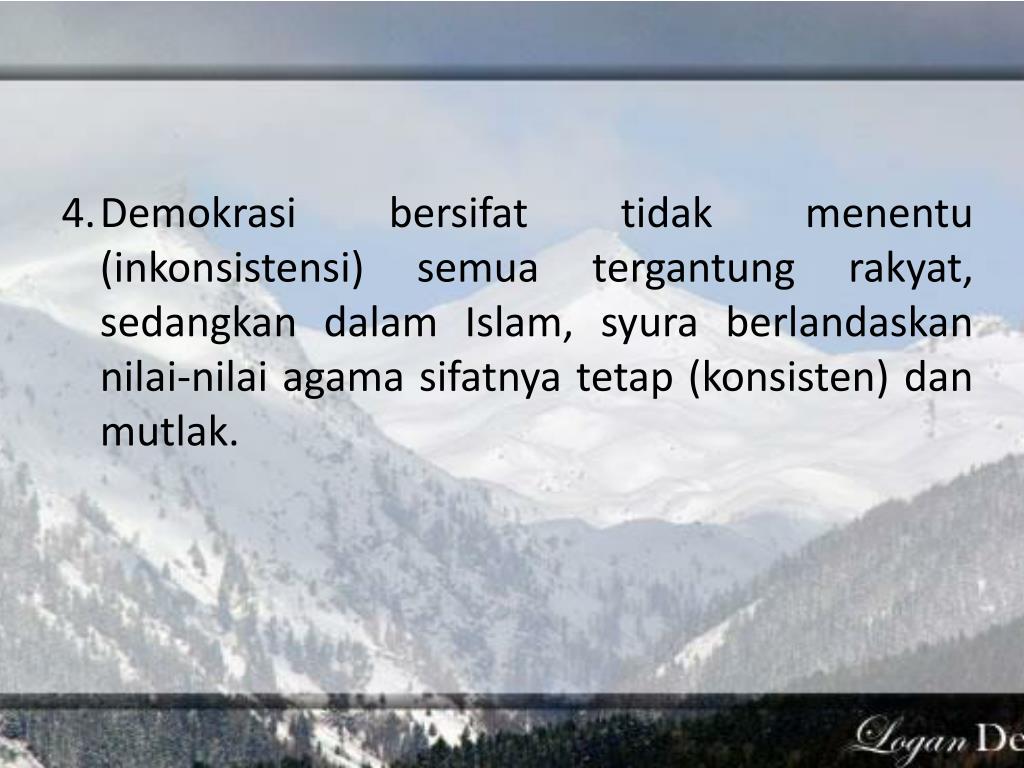 4. Demokrasi bersifat tidak menentu (inkonsistensi) semua tergantung rakyat, sedangkan dalam Islam, syura berlandaskan nilai-nilai agama sifatnya tetap (konsisten) dan mutlak.

Logan De